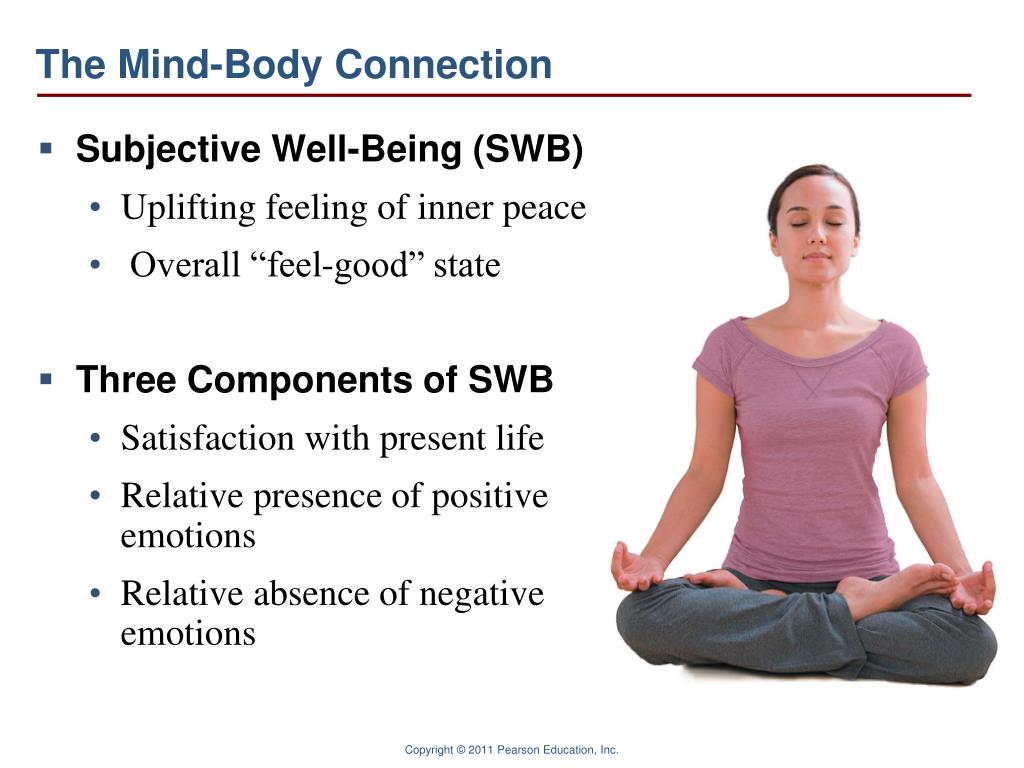 The Mind-Body Connection

▪ Subjective Well-Being (SWB)

• Uplifting feeling of inner peace

• Overall “feel-good” state

▪ Three Components of SWB

• Satisfaction with present life

• Relative presence of positive emotions

• Relative absence of negative emotions

Copyright © 2011 Pearson Education, Inc.